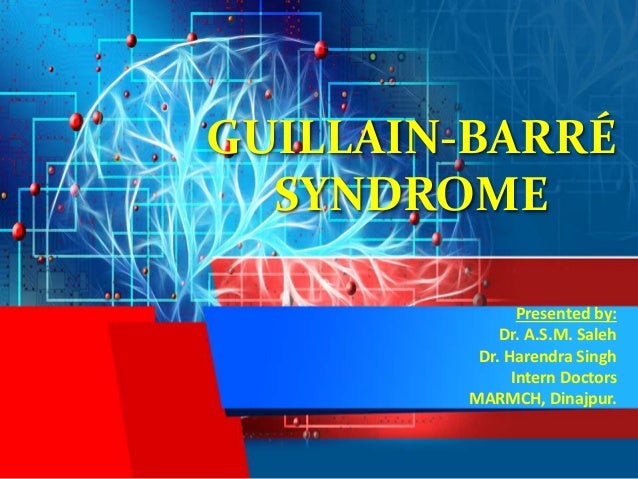 GUILLAIN-BARRÉ SYNDROME

Presented by:
Dr. A.S.M. Saleh
Dr. Harendra Singh
Intern Doctors
MARMCH, Dinajpur.